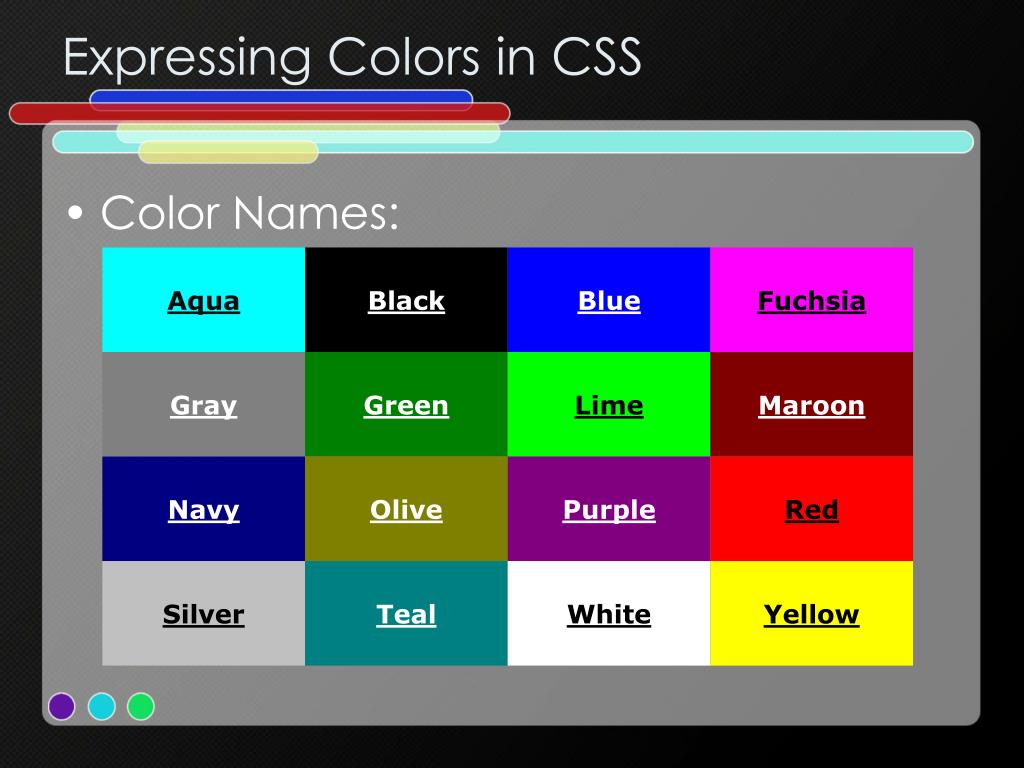 Expressing Colors in CSS

• Color Names:

| Aqua | Black | Blue | Fuchsia |
|---|---|---|---|
| Gray | Green | Lime | Maroon |
| Navy | Olive | Purple | Red |
| Silver | Teal | White | Yellow |